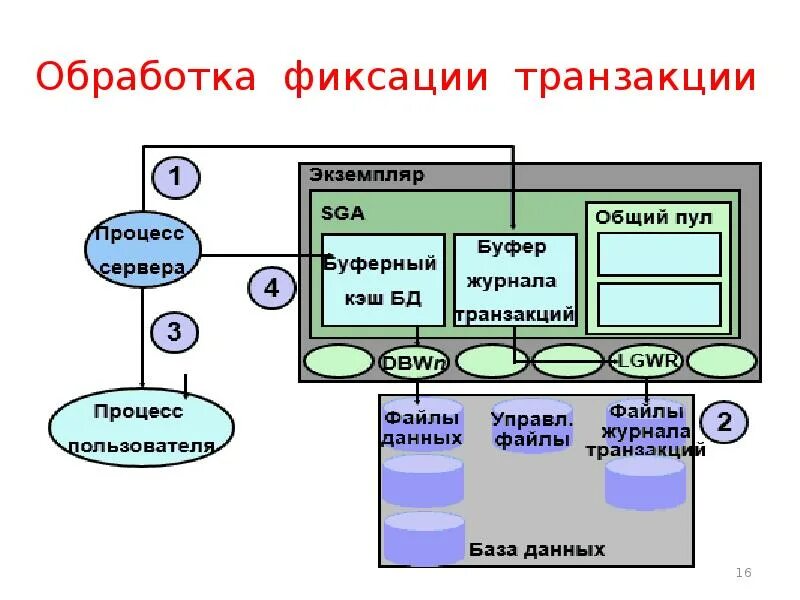 Обработка фиксации транзакции

1

Процесс сервера

4

3

Процесс пользователя

Экземпляр

SGA

Буферный кэш БД

Буфер журнала транзакций

Общий пул

DBWn

LGWR

Файлы данных

Управл. файлы

Файлы журнала транзакций

2

База данных

16